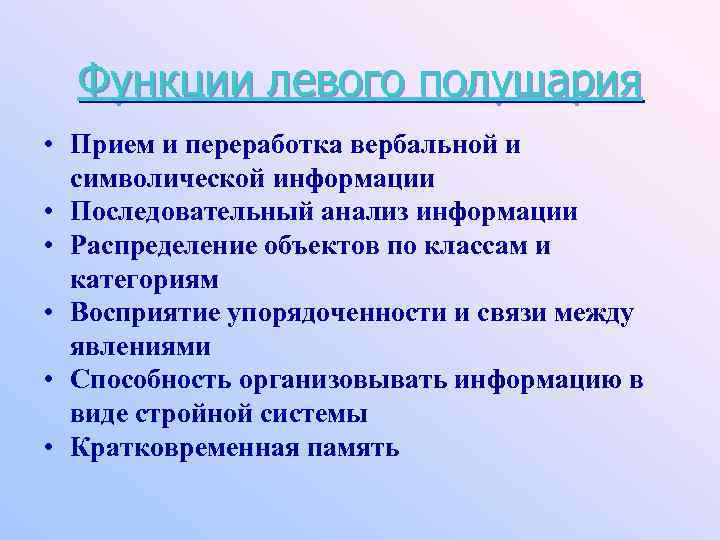 Функции левого полушария

• Прием и переработка вербальной и символической информации
• Последовательный анализ информации
• Распределение объектов по классам и категориям
• Восприятие упорядоченности и связи между явлениями
• Способность организовывать информацию в виде стройной системы
• Кратковременная память